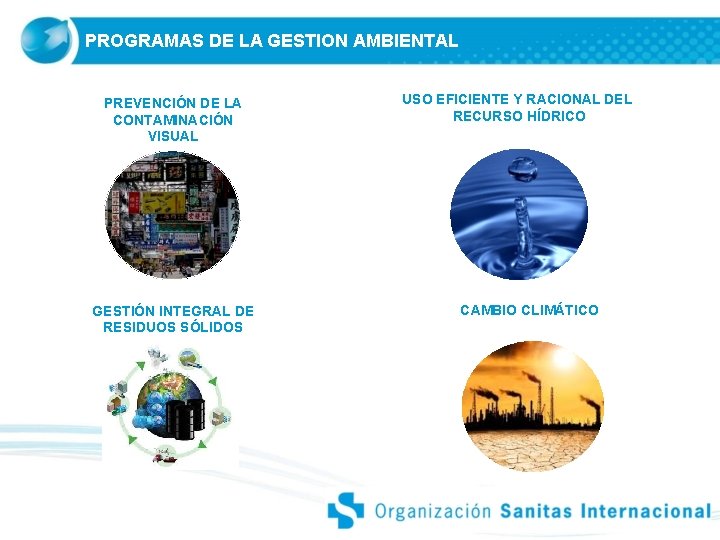 PROGRAMAS DE LA GESTION AMBIENTAL

PREVENCIÓN DE LA CONTAMINACIÓN VISUAL

USO EFICIENTE Y RACIONAL DEL RECURSO HÍDRICO

GESTIÓN INTEGRAL DE RESIDUOS SÓLIDOS

CAMBIO CLIMÁTICO

Organización Sanitas Internacional